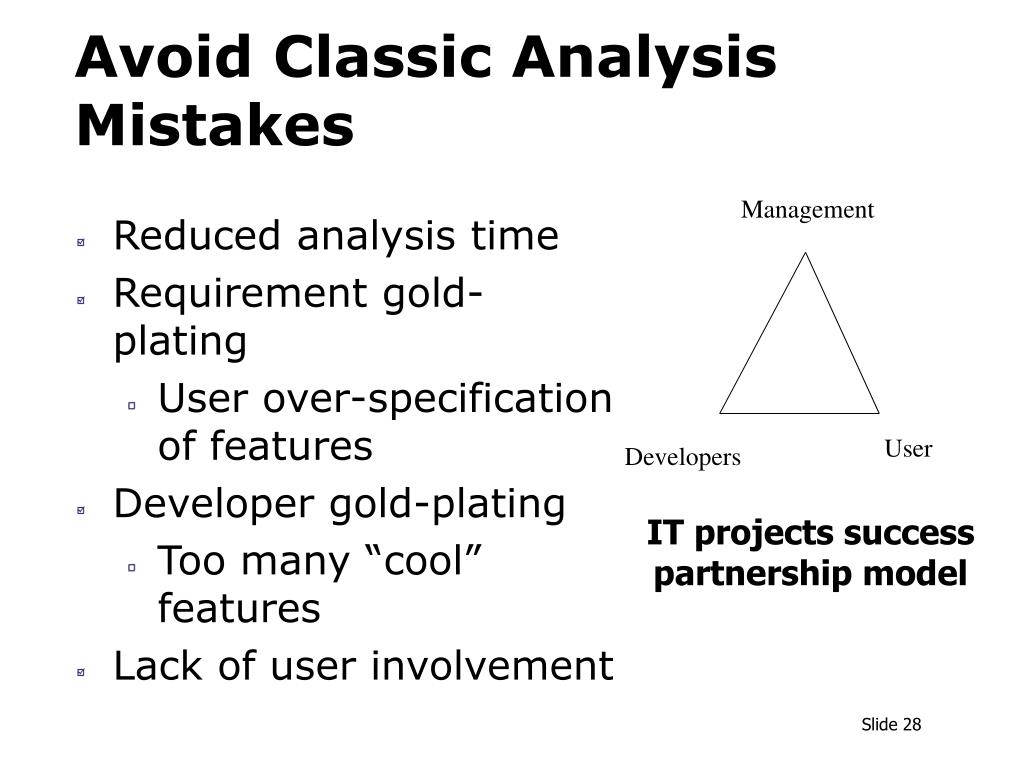 Avoid Classic Analysis Mistakes

Reduced analysis time
Requirement gold-plating
User over-specification of features
Developer gold-plating
Too many “cool” features
Lack of user involvement

Management
Developers
User

IT projects success partnership model

Slide 28